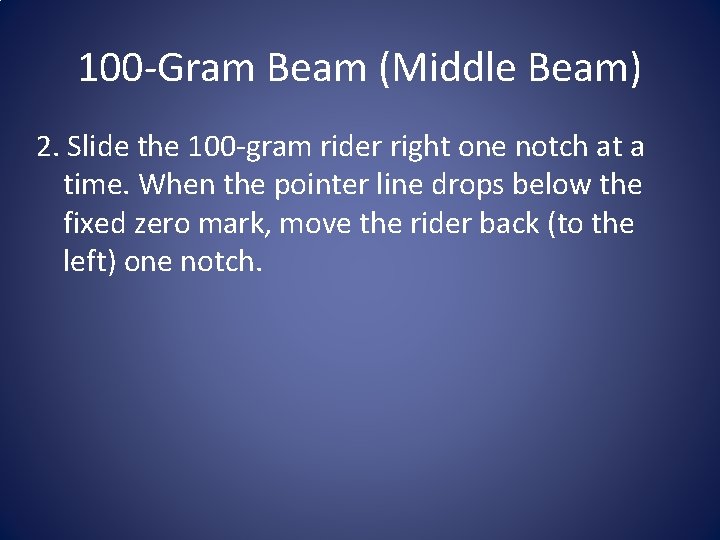 100-Gram Beam (Middle Beam)

2. Slide the 100-gram rider right one notch at a time. When the pointer line drops below the fixed zero mark, move the rider back (to the left) one notch.